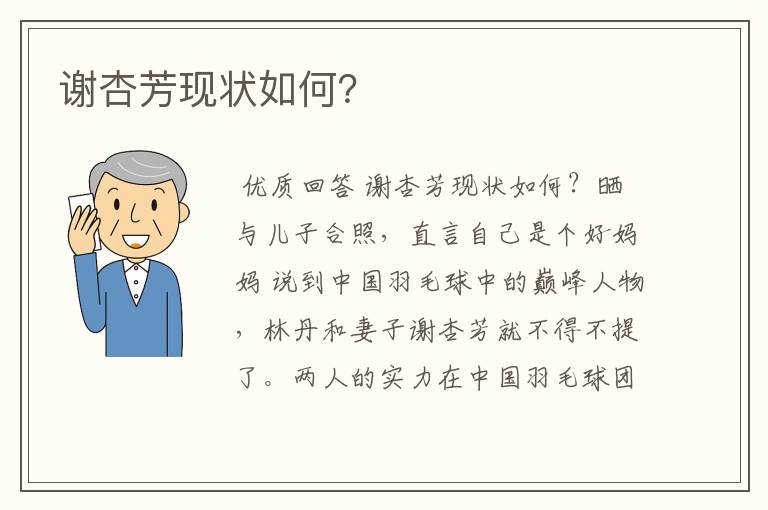 谢杏芳现状如何?

优质回答 谢杏芳现状如何？晒与儿子合照，直言自己是个好妈妈 说到中国羽毛球中的巅峰人物，林丹和妻子谢杏芳就不得不提了。两人的实力在中国羽毛球团